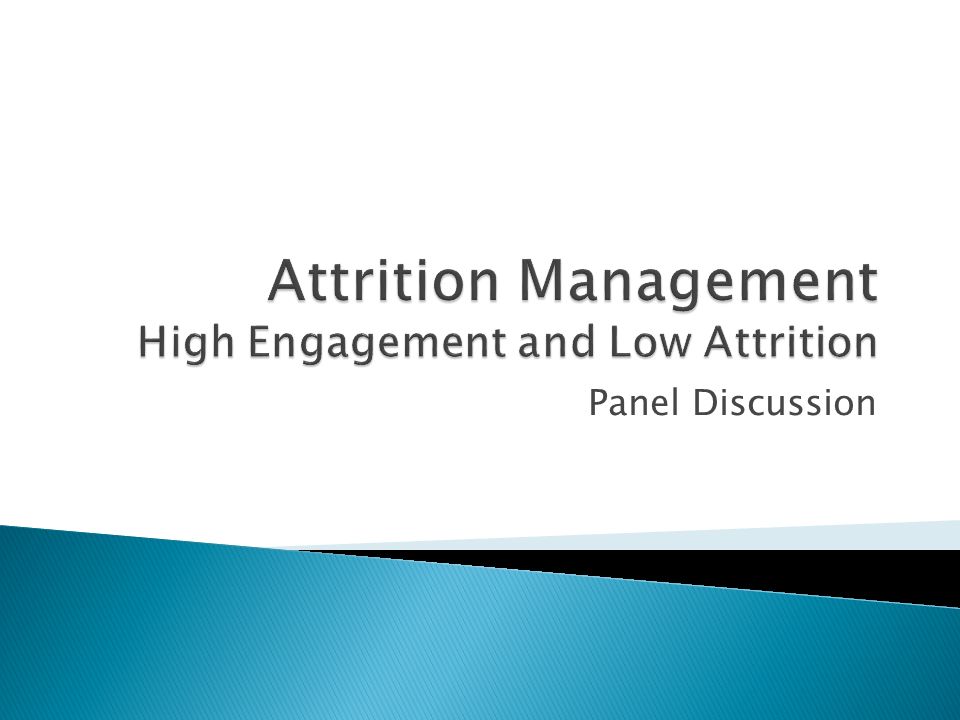 Attrition Management
High Engagement and Low Attrition

Panel Discussion